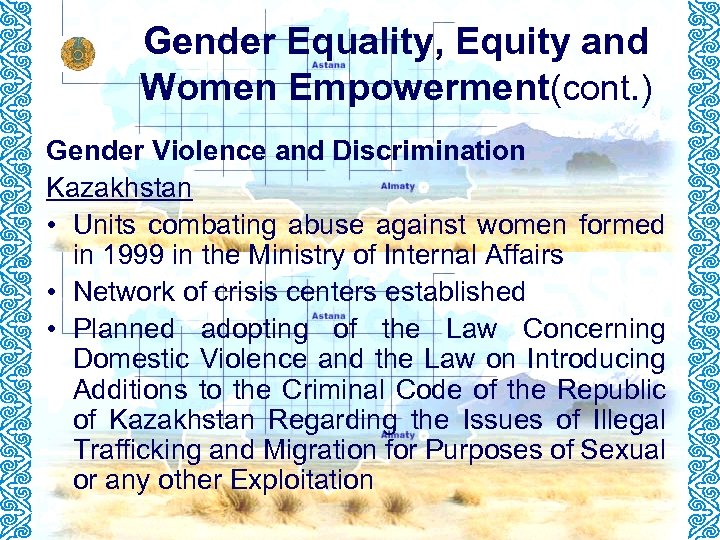 Gender Equality, Equity and Women Empowerment(cont.)

Astana

Gender Violence and Discrimination

Kazakhstan

Almaty

• Units combating abuse against women formed in 1999 in the Ministry of Internal Affairs

• Network of crisis centers established

Astana

• Planned adopting of the Law Concerning Domestic Violence and the Law on Introducing Additions to the Criminal Code of the Republic of Kazakhstan Regarding the Issues of Illegal Trafficking and Migration for Purposes of Sexual or any other Exploitation

Almaty